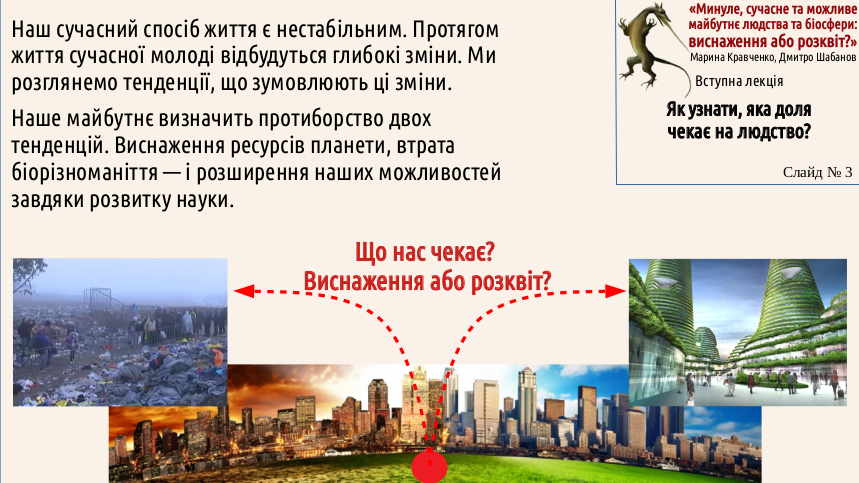 Наш сучасний спосіб життя є нестабільним. Протягом життя сучасної молоді відбудуться глибокі зміни. Ми розглянемо тенденції, що зумовлюють ці зміни.

Наше майбутнє визначить протиборство двох тенденцій. Виснаження ресурсів планети, втрата біорізноманіття — і розширення наших можливостей завдяки розвитку науки.

«Минуле, сучасне та можливе майбутнє людства та біосфери: виснаження або розквіт?»
Марина Кравченко, Дмитро Шабанов

Вступна лекція

Як узнати, яка доля чекає на людство?

Слайд № 3

Що нас чекає?
Виснаження або розквіт?